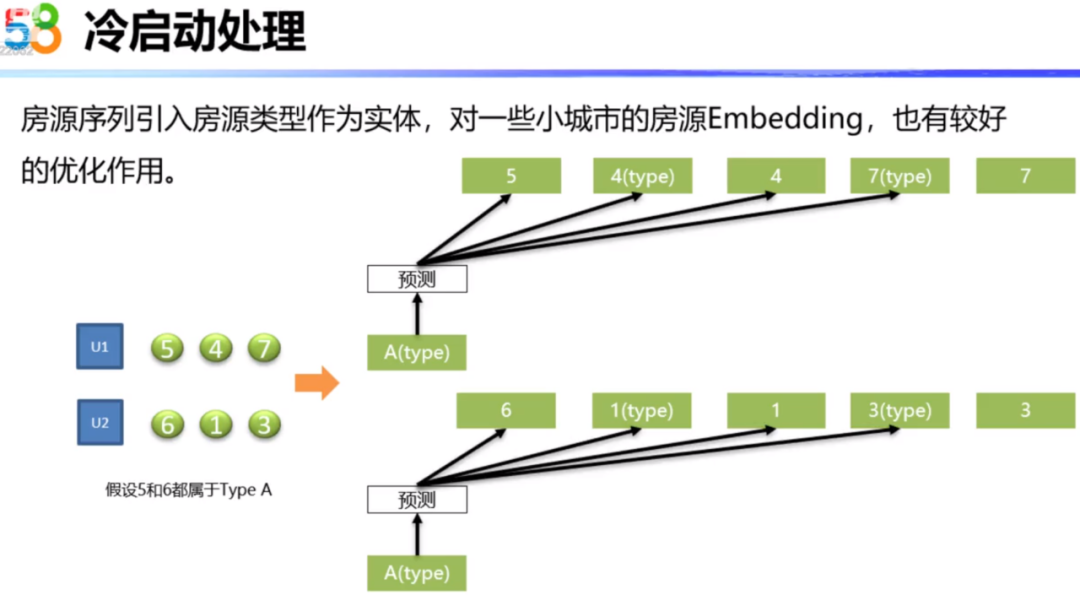 58

冷启动处理

房源序列引入房源类型作为实体，对一些小城市的房源Embedding，也有较好的优化作用。

5
4(type)
4
7(type)
7

预测

A(type)

U1
5
4
7

U2
6
1
3

假设5和6都属于Type A

6
1(type)
1
3(type)
3

预测

A(type)